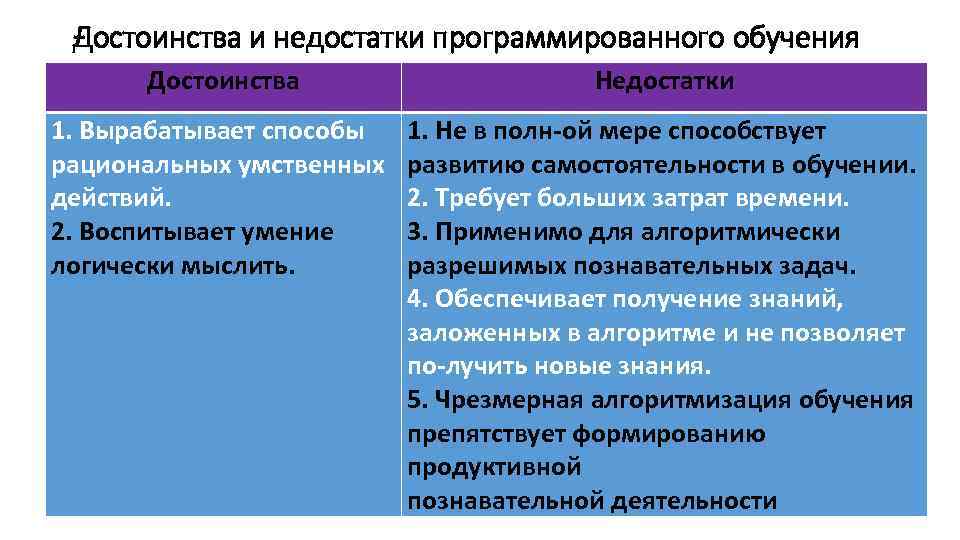 Достоинства и недостатки программированного обучения

| Достоинства | Недостатки |
|---|---|
| 1. Вырабатывает способы рациональных умственных действий. 2. Воспитывает умение логически мыслить. | 1. Не в полн-ой мере способствует развитию самостоятельности в обучении. 2. Требует больших затрат времени. 3. Применимо для алгоритмически разрешимых познавательных задач. 4. Обеспечивает получение знаний, заложенных в алгоритме и не позволяет по-лучить новые знания. 5. Чрезмерная алгоритмизация обучения препятствует формированию продуктивной познавательной деятельности |